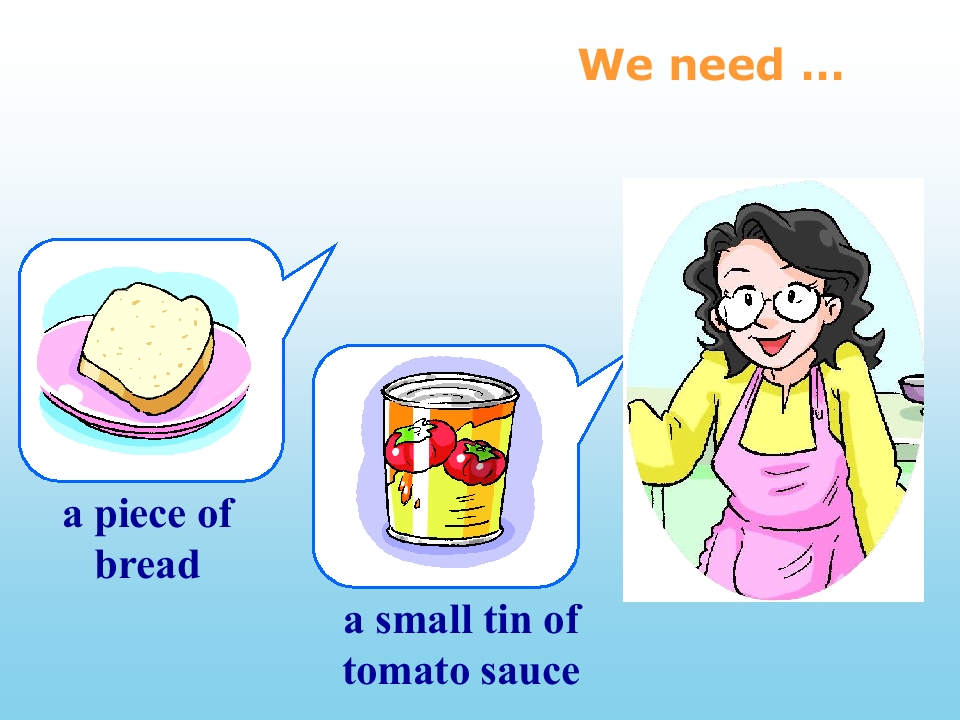 We need …

a piece of bread

a small tin of tomato sauce